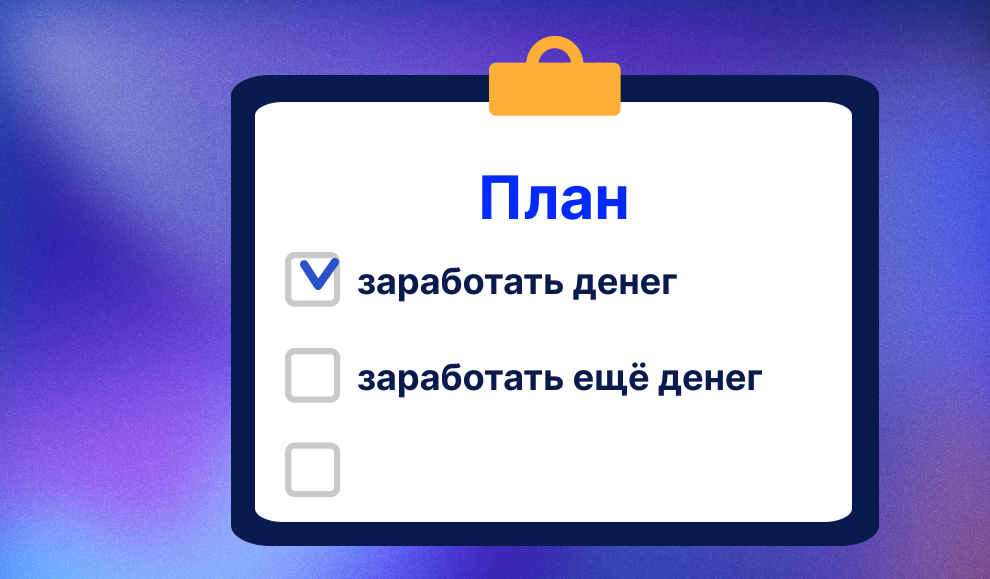 План

заработать денег

заработать ещё денег